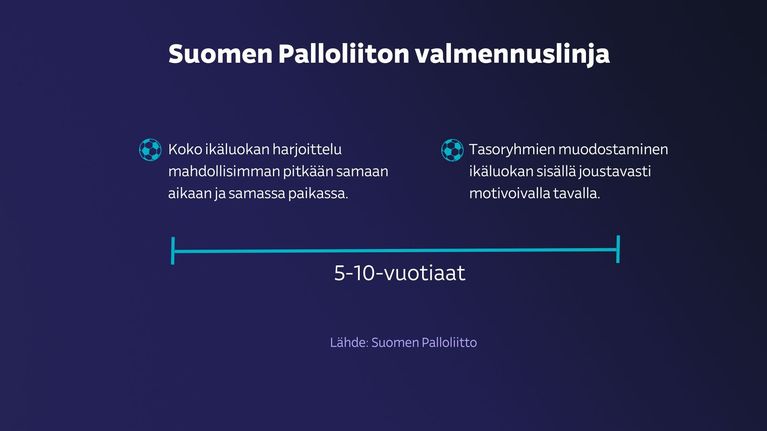 Suomen Palloliiton valmennuslinja

Koko ikäluokan harjoittelu mahdollisimman pitkään samaan aikaan ja samassa paikassa.

Tasoryhmien muodostaminen ikäluokan sisällä joustavasti motivoivalla tavalla.

5-10-vuotiaat

Lähde: Suomen Palloliitto